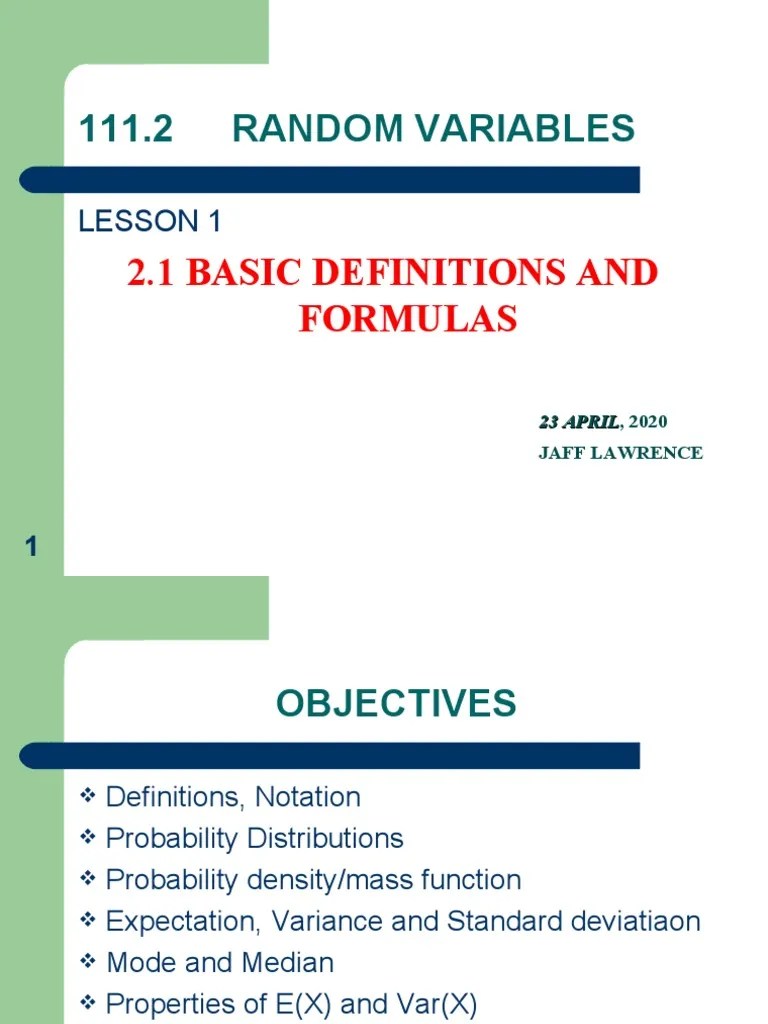 111.2 RANDOM VARIABLES

LESSON 1

2.1 BASIC DEFINITIONS AND FORMULAS

23 APRIL, 2020
JAFF LAWRENCE

1

OBJECTIVES

❖ Definitions, Notation
❖ Probability Distributions
❖ Probability density/mass function
❖ Expectation, Variance and Standard deviatiaon
❖ Mode and Median
❖ Properties of E(X) and Var(X)